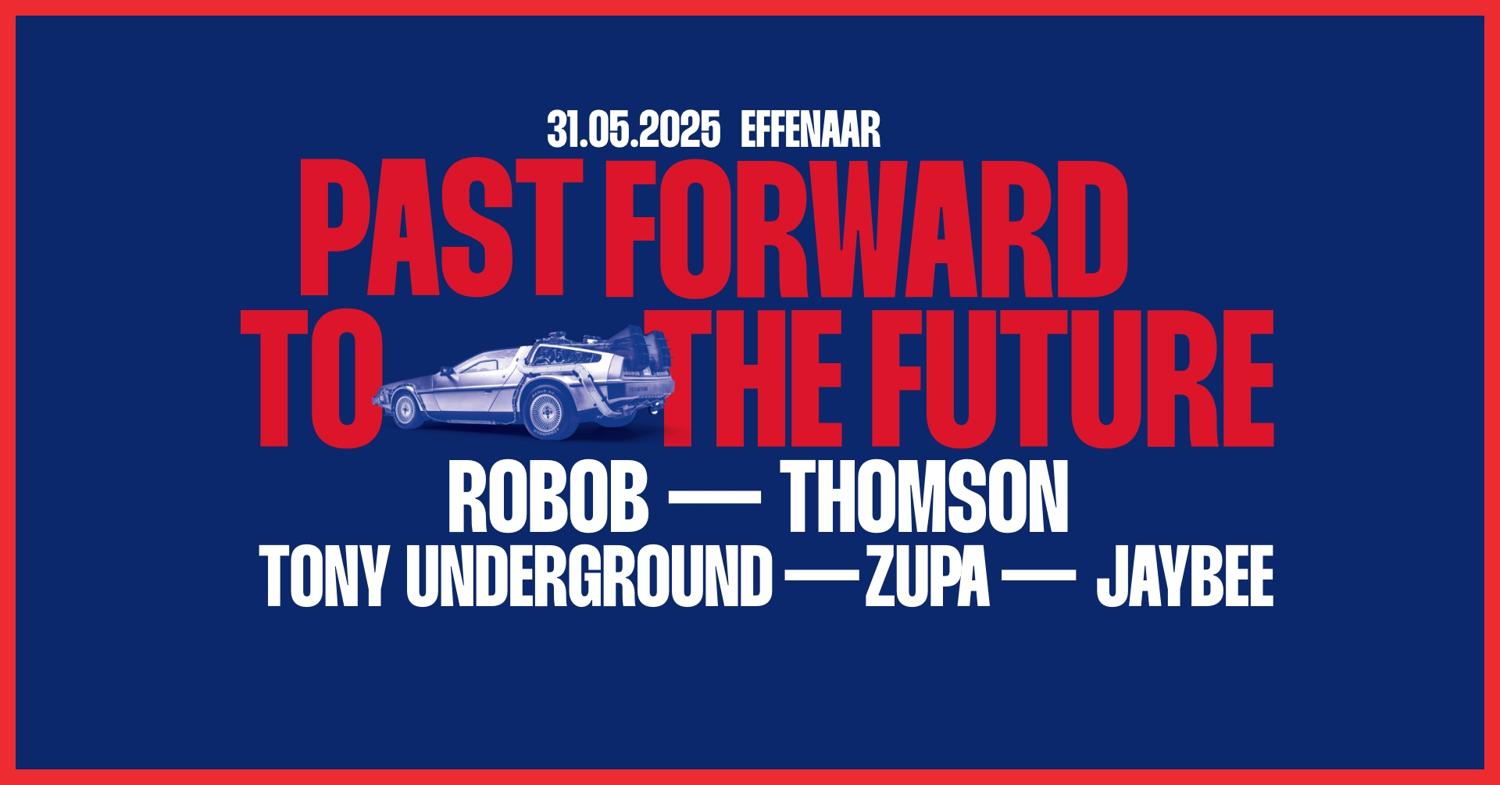 31.05.2025 EFFENAAR

PAST FORWARD
TO THE FUTURE

ROBOB — THOMSON
TONY UNDERGROUND — ZUPA — JAYBEE